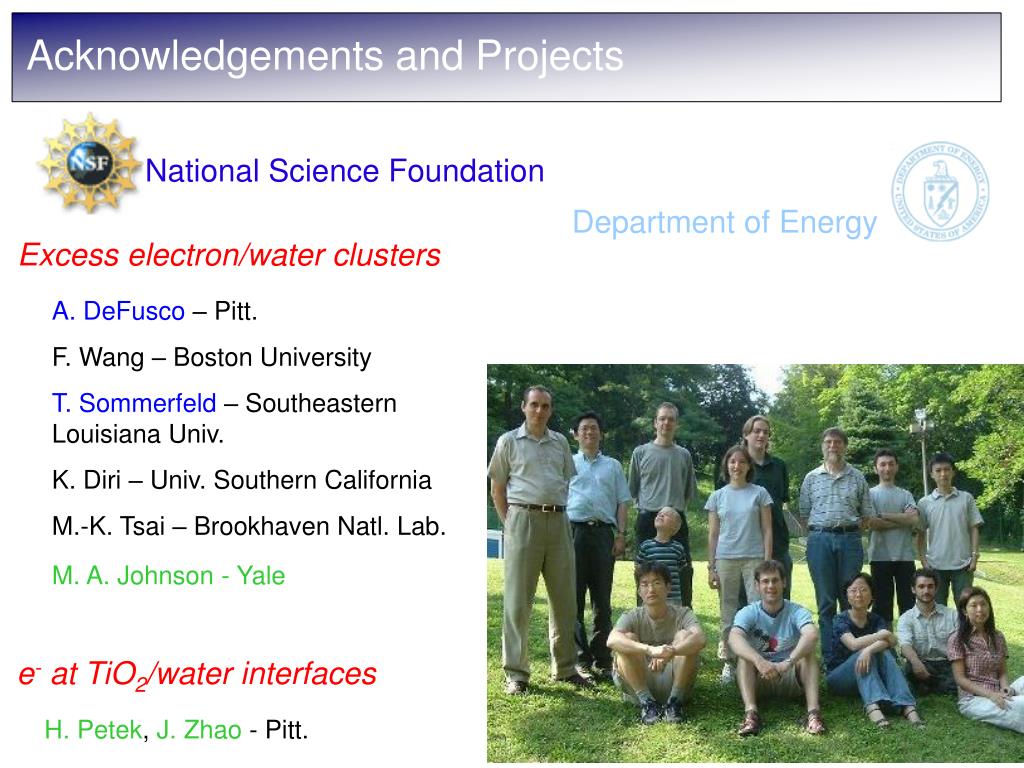 Acknowledgements and Projects

NSF

National Science Foundation

Department of Energy

DEPARTMENT OF ENERGY UNITED STATES OF AMERICA

Excess electron/water clusters

A. DeFusco – Pitt.

F. Wang – Boston University

T. Sommerfeld – Southeastern Louisiana Univ.

K. Diri – Univ. Southern California

M.-K. Tsai – Brookhaven Natl. Lab.

M. A. Johnson - Yale

$e^-$ at $TiO_2$/water interfaces

H. Petek, J. Zhao - Pitt.